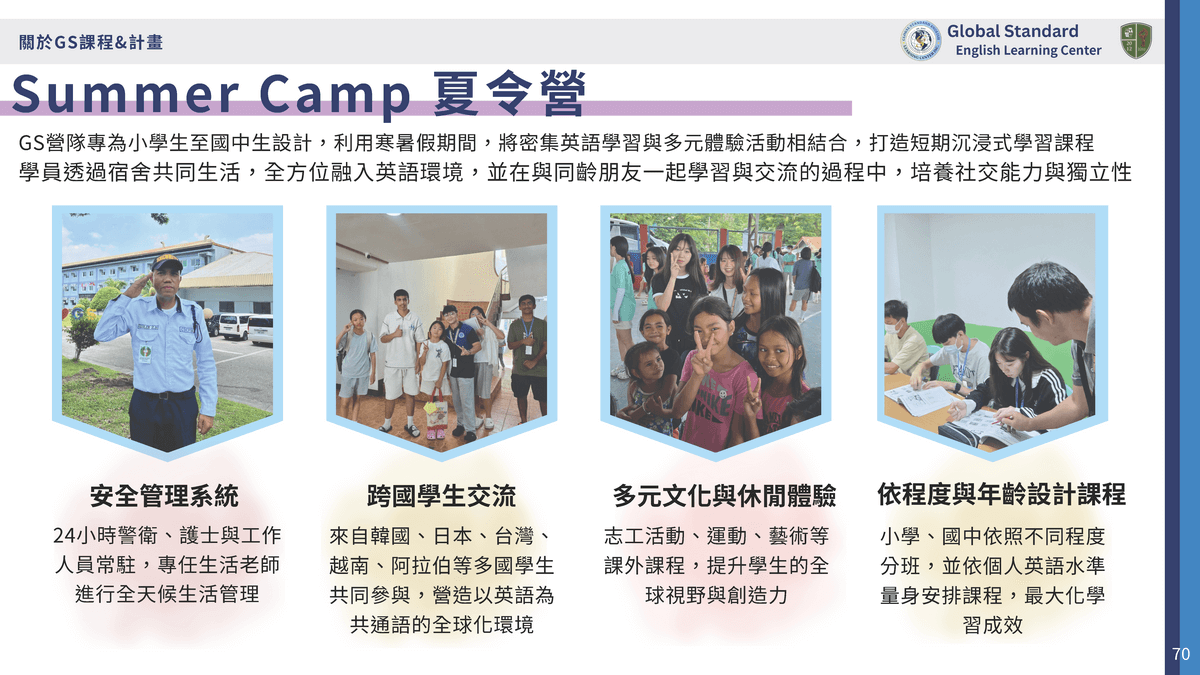 關於GS課程&計畫

Global Standard
English Learning Center

Summer Camp 夏令營

GS營隊專為小學生至國中生設計，利用寒暑假期間，將密集英語學習與多元體驗活動相結合，打造短期沉浸式學習課程
學員透過宿舍共同生活，全方位融入英語環境，並在與同齡朋友一起學習與交流的過程中，培養社交能力與獨立性

安全管理系統
24小時警衛、護士與工作人員常駐，專任生活老師進行全天候生活管理

跨國學生交流
來自韓國、日本、台灣、越南、阿拉伯等多國學生共同參與，營造以英語為共通語的全球化環境

多元文化與休閒體驗
志工活動、運動、藝術等課外課程，提升學生的全球視野與創造力

依程度與年齡設計課程
小學、國中依照不同程度分班，並依個人英語水準量身安排課程，最大化學習成效

70